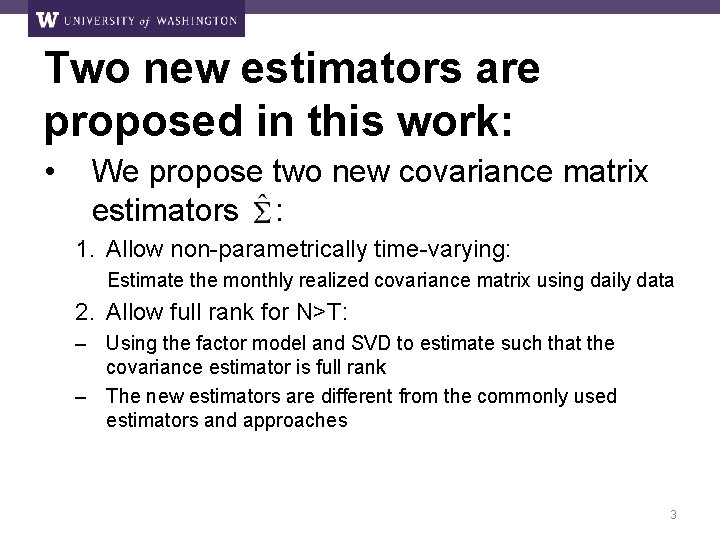 W UNIVERSITY of WASHINGTON

Two new estimators are proposed in this work:

• We propose two new covariance matrix estimators $\hat{\Sigma}$:

1. Allow non-parametrically time-varying:
Estimate the monthly realized covariance matrix using daily data

2. Allow full rank for N>T:

– Using the factor model and SVD to estimate such that the covariance estimator is full rank

– The new estimators are different from the commonly used estimators and approaches

3